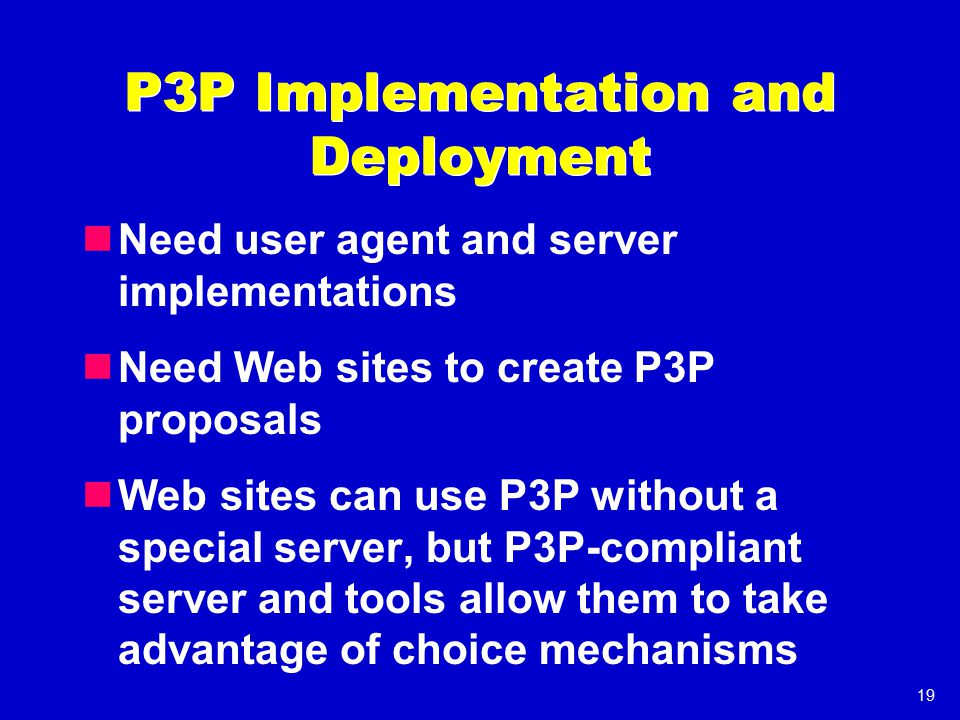 P3P Implementation and Deployment

Need user agent and server implementations

Need Web sites to create P3P proposals

Web sites can use P3P without a special server, but P3P-compliant server and tools allow them to take advantage of choice mechanisms

19